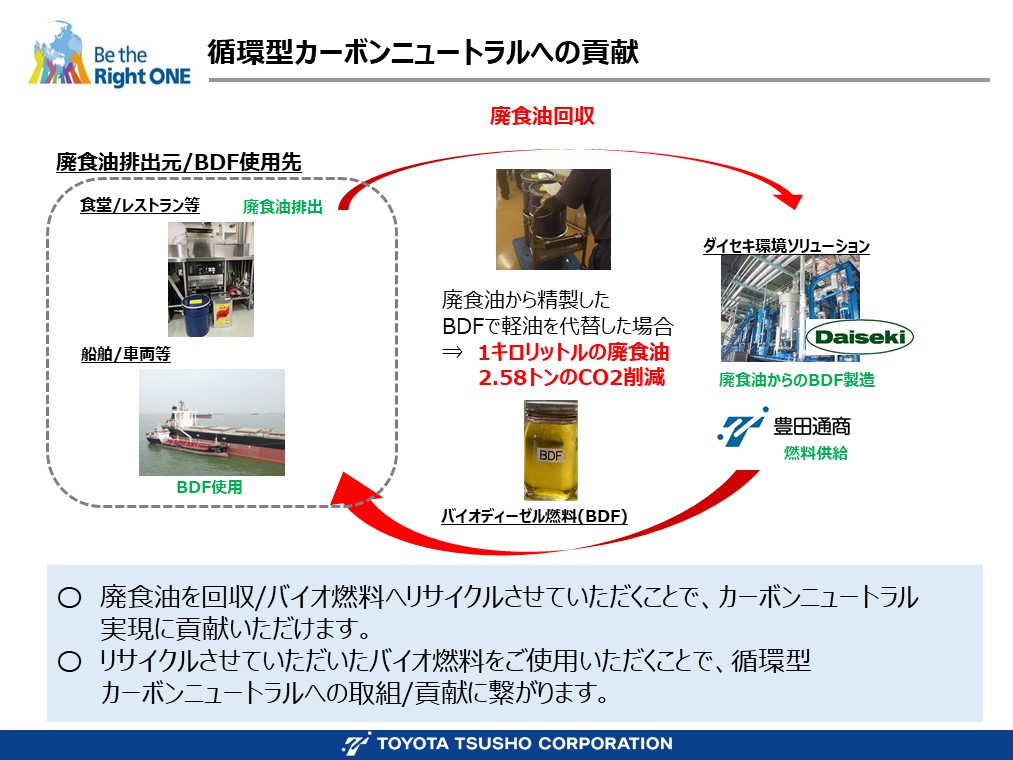 Be the Right ONE

循環型カーボンニュートラルへの貢献

廃食油回収

廃食油排出元/BDF使用先

食堂/レストラン等

廃食油排出

船舶/車両等

BDF使用

廃食油から精製した
BDFで軽油を代替した場合
⇒ 1キロリットルの廃食油
2.58トンのCO2削減

BDF

バイオディーゼル燃料(BDF)

ダイセキ環境ソリューション

Daiseki

廃食油からのBDF製造

豊田通商

燃料供給

○ 廃食油を回収/バイオ燃料へリサイクルさせていただくことで、カーボンニュートラル実現に貢献いただけます。
○ リサイクルさせていただいたバイオ燃料をご使用いただくことで、循環型カーボンニュートラルへの取組/貢献に繋がります。

TOYOTA TSUSHO CORPORATION